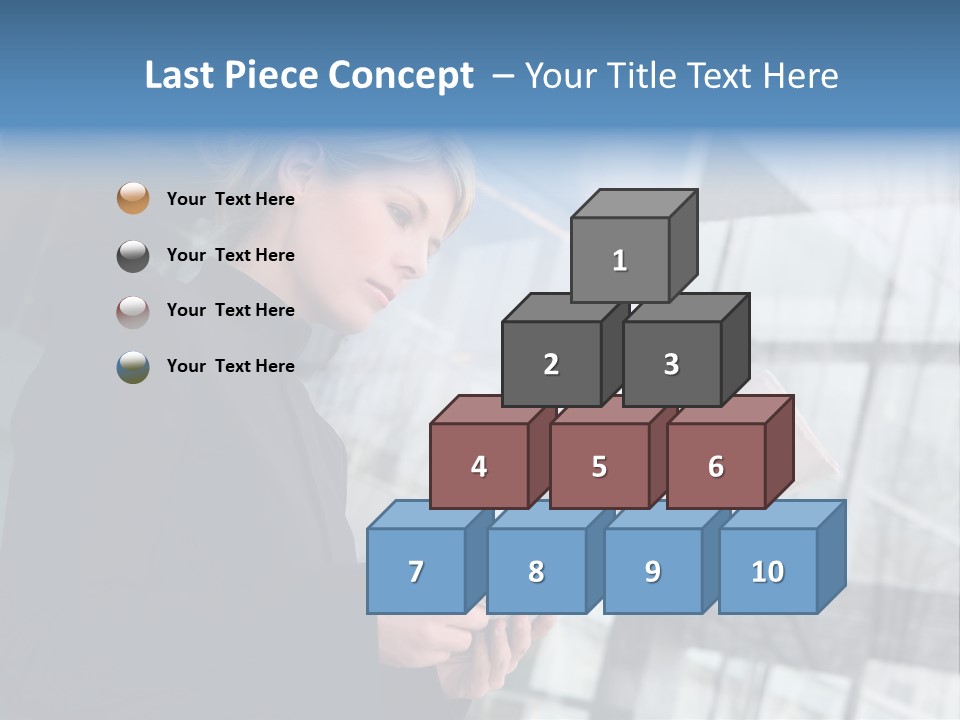 Last Piece Concept – Your Title Text Here

Your Text Here

Your Text Here

Your Text Here

Your Text Here

1

2

3

4

5

6

7

8

9

10